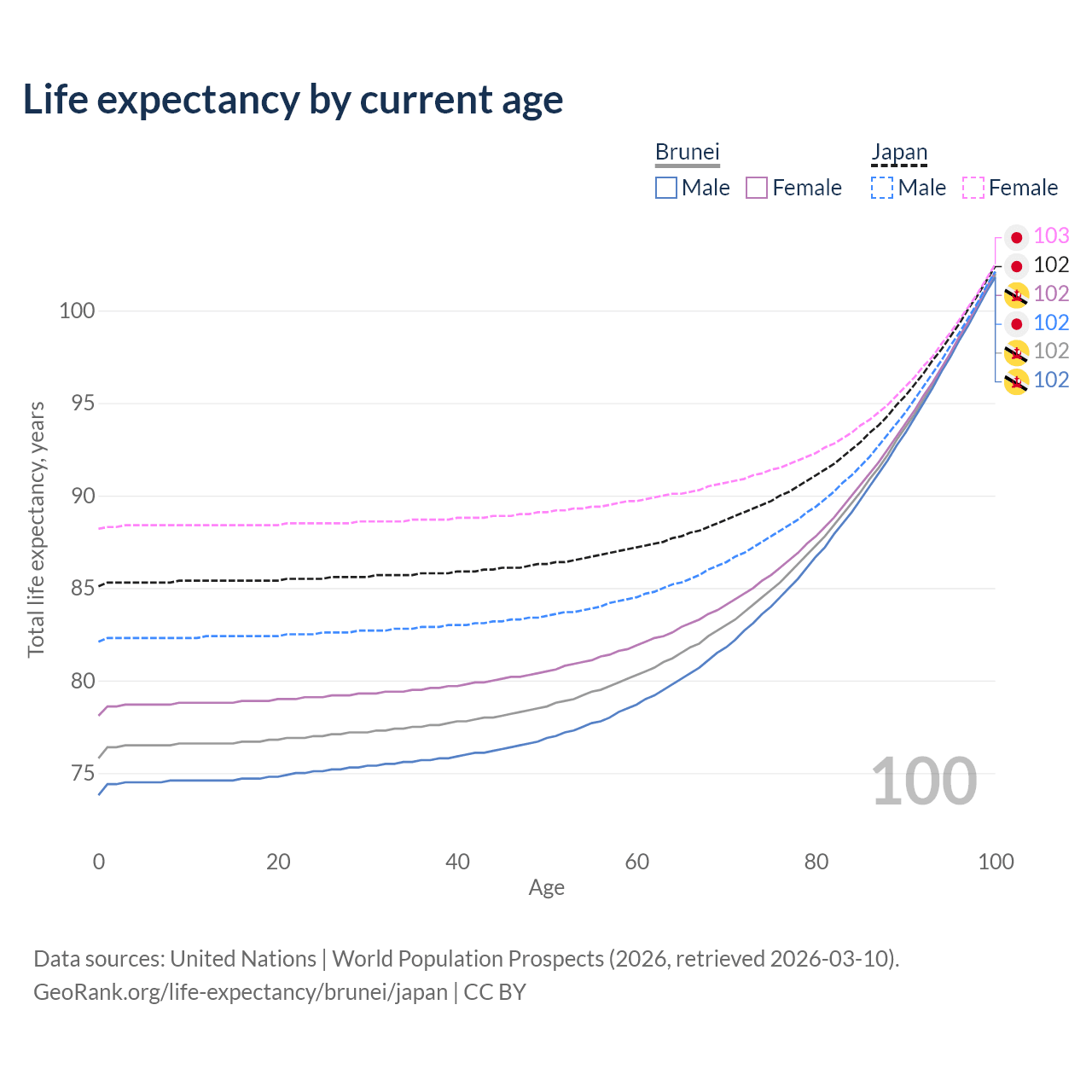 Life expectancy by current age

Brunei
Male Female

Japan
Male Female

103
102
102
102
102
102

100
95
90
85
80
75

Total life expectancy, years

100

0 20 40 60 80 100
Age

Data sources: United Nations | World Population Prospects (2026, retrieved 2026-03-10).
GeoRank.org/life-expectancy/brunei/japan | CC BY